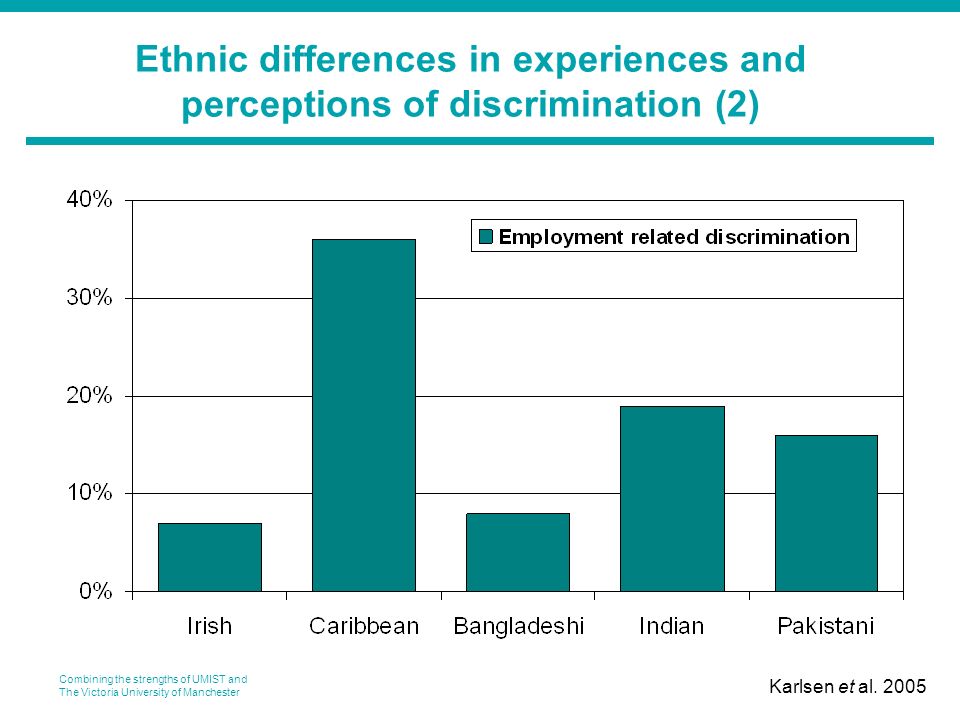 Ethnic differences in experiences and perceptions of discrimination (2)

40%
30%
20%
10%
0%

Employment related discrimination

Irish
Caribbean
Bangladeshi
Indian
Pakistani

Combining the strengths of UMIST and The Victoria University of Manchester

Karlsen et al. 2005